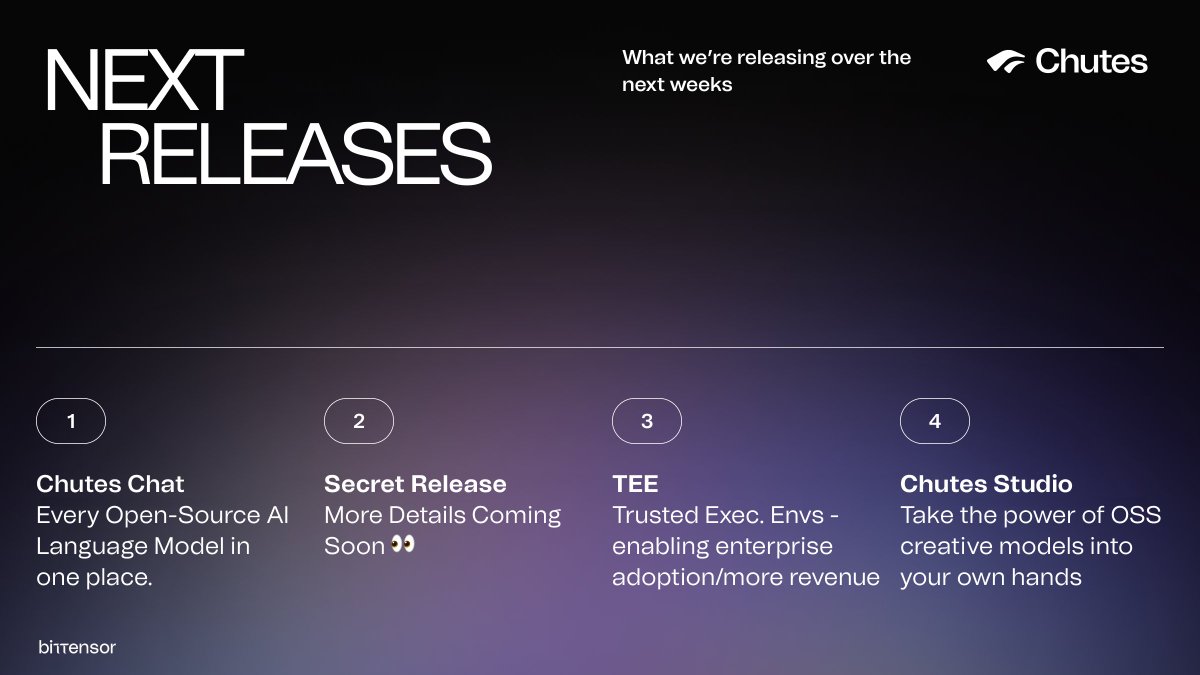 NEXT RELEASES

What we're releasing over the next weeks

Chutes

1

Chutes Chat
Every Open-Source AI Language Model in one place.

2

Secret Release
More Details Coming Soon 👀

3

TEE
Trusted Exec. Envs - enabling enterprise adoption/more revenue

4

Chutes Studio
Take the power of OSS creative models into your own hands

bittensor